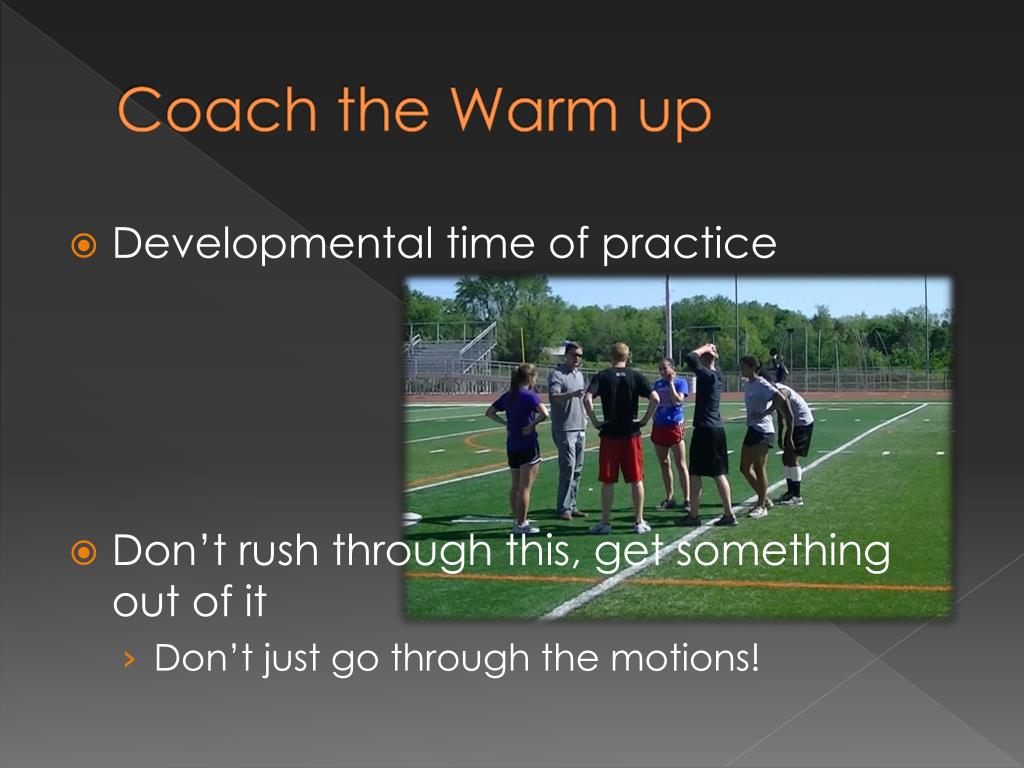 Coach the Warm up

Developmental time of practice

Don’t rush through this, get something out of it

› Don’t just go through the motions!